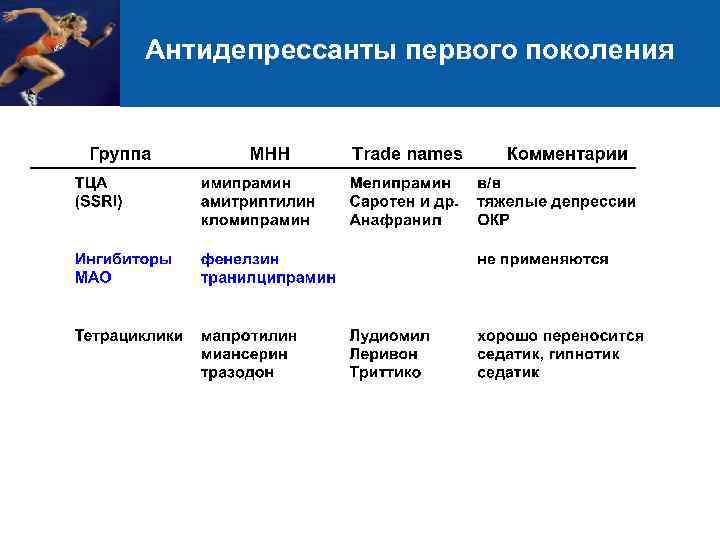 Антидепрессанты первого поколения

| Группа | МНН | Trade names | Комментарии |
|---|---|---|---|
| ТЦА (SSRI) | имипрамин амитриптилин кломипрамин | Мелипрамин Саротен и др. Анафранил | в/в тяжелые депрессии ОКР |
| Ингибиторы МАО | фенелзин транилципрамин | | не применяются |
| Тетрациклики | мапротилин миансерин тразодон | Лудиомил Леривон Триттико | хорошо переносится седатик, гипнотик седатик |